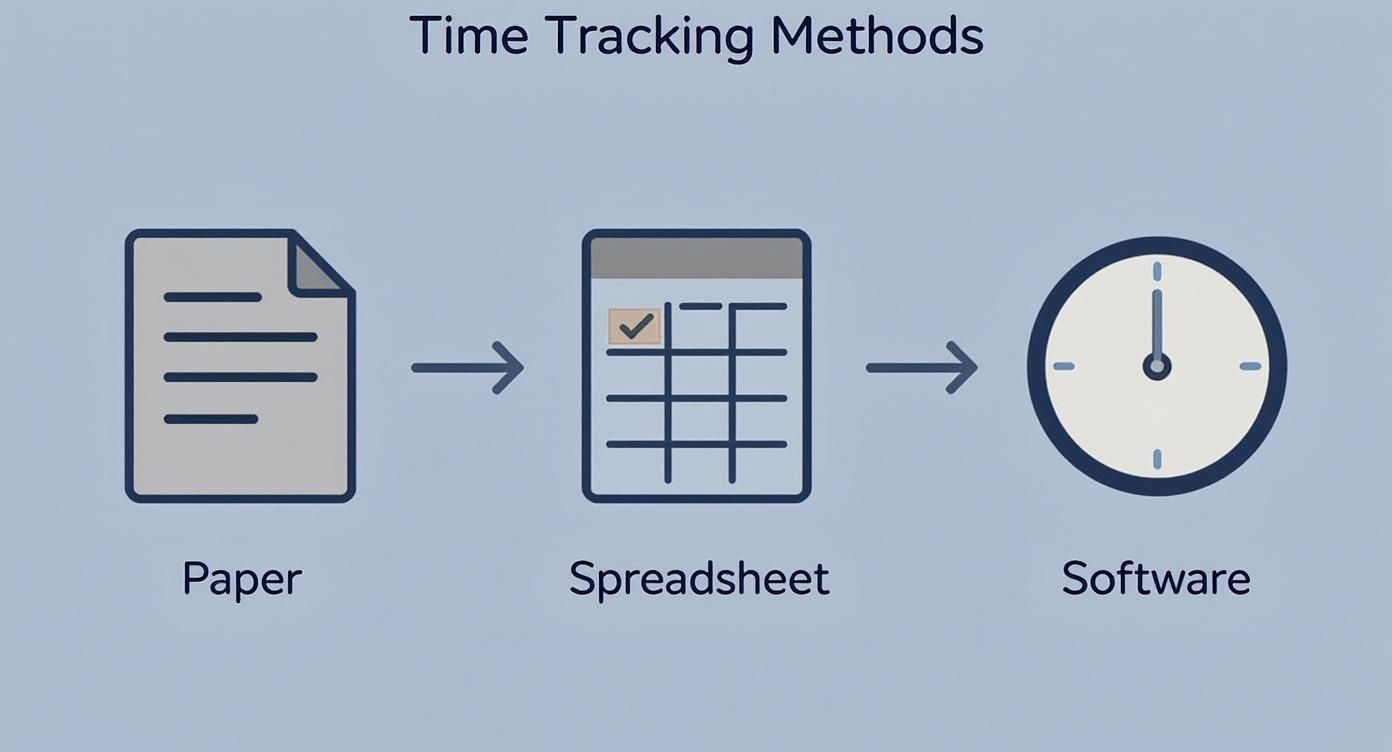 Time Tracking Methods

Paper

Spreadsheet

Software